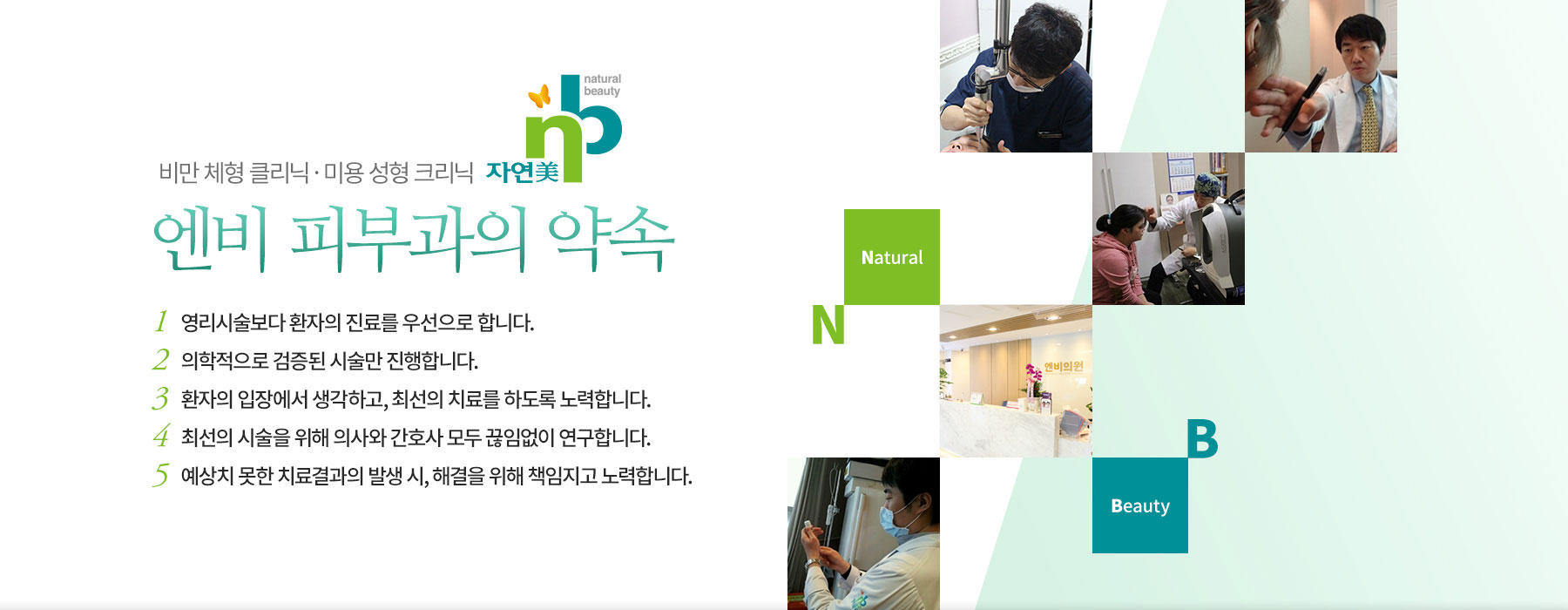 natural beauty
nb

비만 체형 클리닉 · 미용 성형 크리닉 자연美

엔비 피부과의 약속

1 영리시술보다 환자의 진료를 우선으로 합니다.
2 의학적으로 검증된 시술만 진행합니다.
3 환자의 입장에서 생각하고, 최선의 치료를 하도록 노력합니다.
4 최선의 시술을 위해 의사와 간호사 모두 끊임없이 연구합니다.
5 예상치 못한 치료결과의 발생 시, 해결을 위해 책임지고 노력합니다.

Natural
N
엔비의원
B
Beauty